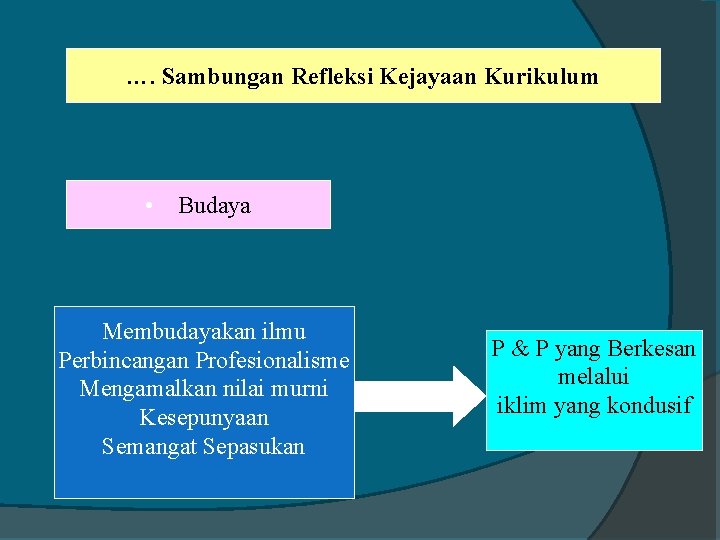 …. Sambungan Refleksi Kejayaan Kurikulum

• Budaya

Membudayakan ilmu
Perbincangan Profesionalisme
Mengamalkan nilai murni
Kesepunyaan
Semangat Sepasukan

P & P yang Berkesan
melalui
iklim yang kondusif